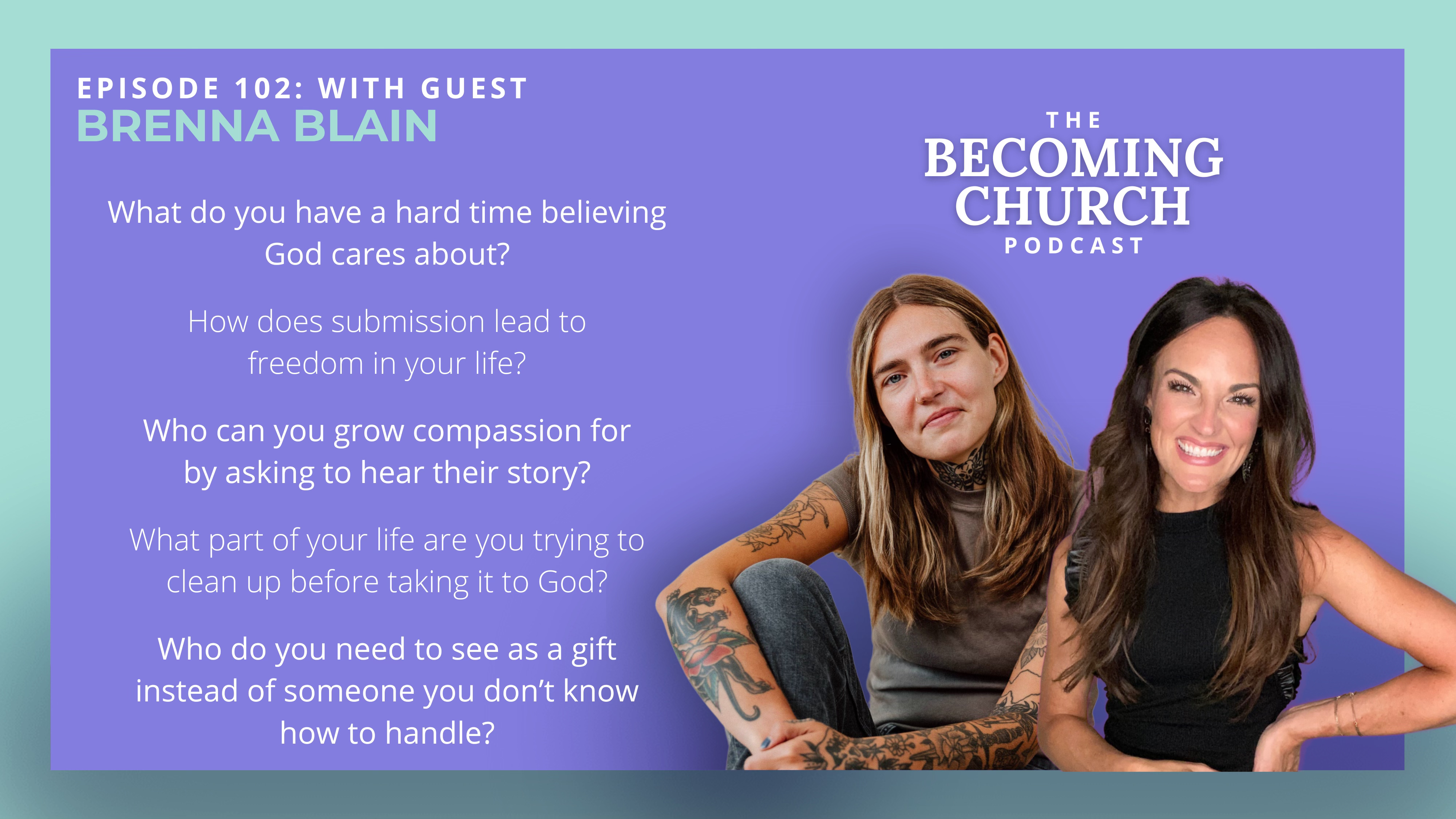 EPISODE 102: WITH GUEST
BRENNA BLAIN

What do you have a hard time believing God cares about?

How does submission lead to freedom in your life?

Who can you grow compassion for by asking to hear their story?

What part of your life are you trying to clean up before taking it to God?

Who do you need to see as a gift instead of someone you don't know how to handle?

THE
BECOMING
CHURCH
PODCAST